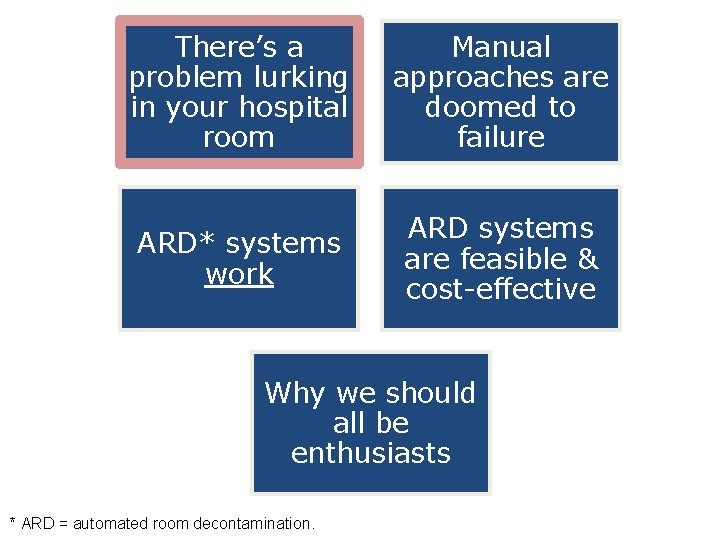 There's a problem lurking in your hospital room

Manual approaches are doomed to failure

ARD* systems work

ARD systems are feasible & cost-effective

Why we should all be enthusiasts

* ARD = automated room decontamination.